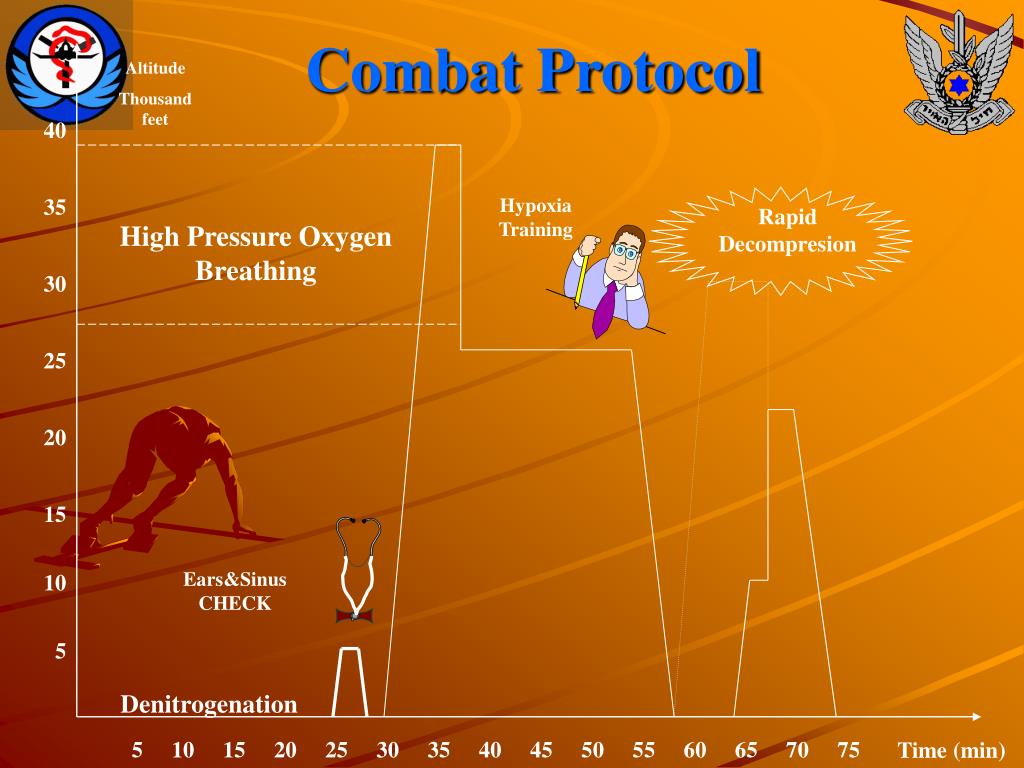 Combat Protocol

Altitude

Thousand feet

40

35

30

25

20

15

10

5

High Pressure Oxygen Breathing

Hypoxia Training

Rapid Decompresion

Ears&Sinus CHECK

Denitrogenation

5 10 15 20 25 30 35 40 45 50 55 60 65 70 75

Time (min)

חיל האויר